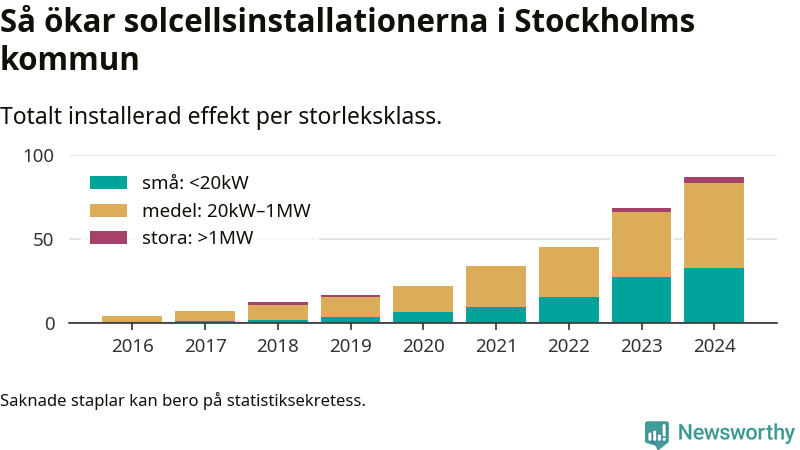 Så ökar solcellsinstallationerna i Stockholms kommun

Totalt installerad effekt per storleksklass.

100
50
0

små: <20kW
medel: 20kW–1MW
stora: >1MW

2016
2017
2018
2019
2020
2021
2022
2023
2024

Saknade staplar kan bero på statistiksekretess.

Newsworthy